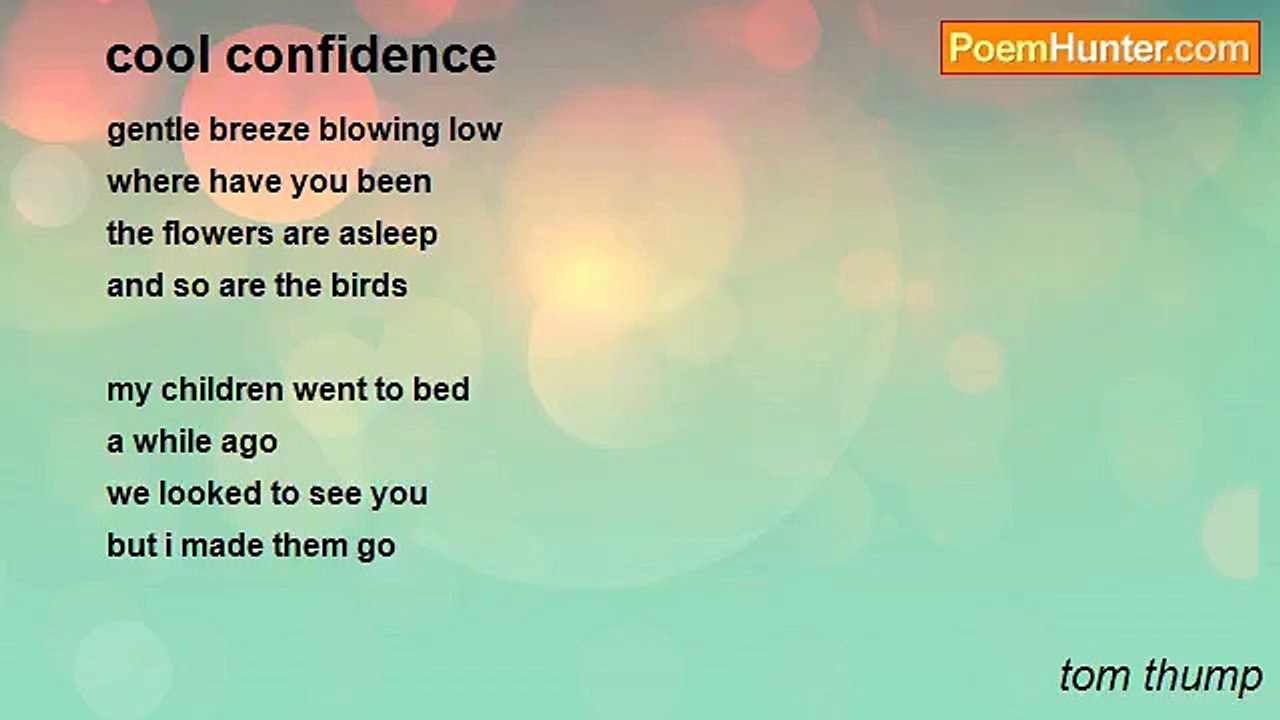 cool confidence

PoemHunter.com

gentle breeze blowing low
where have you been
the flowers are asleep
and so are the birds

my children went to bed
a while ago
we looked to see you
but i made them go

tom thump